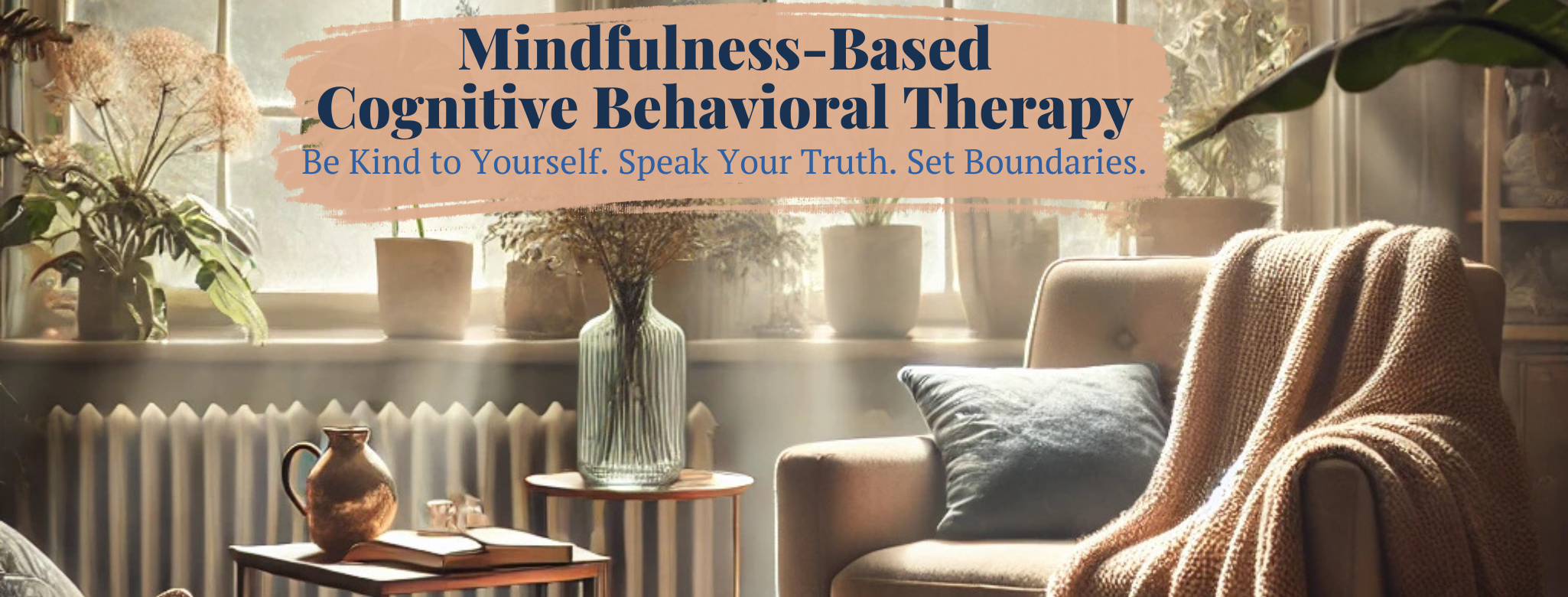 Mindfulness-Based
Cognitive Behavioral Therapy

Be Kind to Yourself. Speak Your Truth. Set Boundaries.